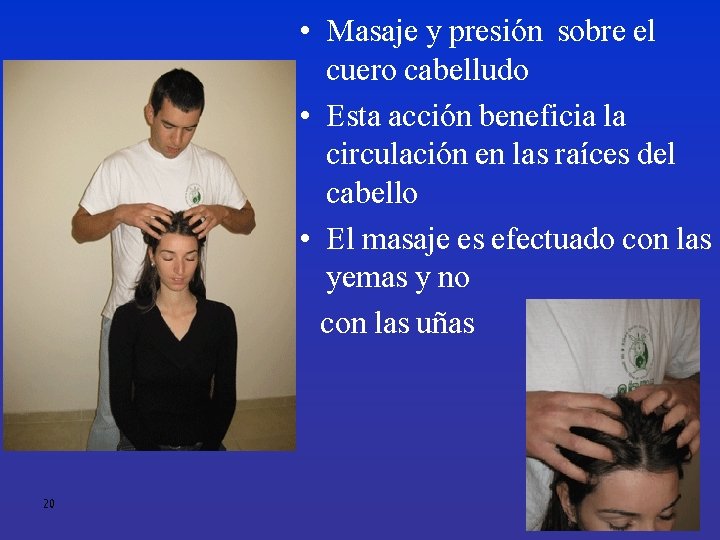 • Masaje y presión sobre el cuero cabelludo

• Esta acción beneficia la circulación en las raíces del cabello

• El masaje es efectuado con las yemas y no

con las uñas

20